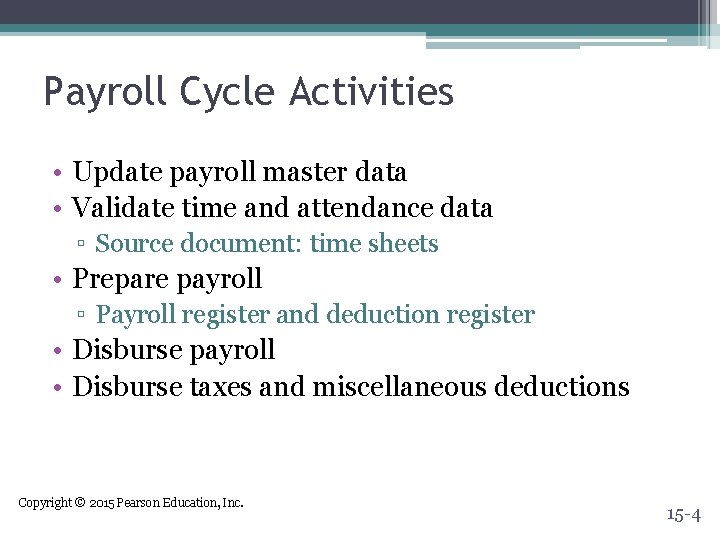 Payroll Cycle Activities

• Update payroll master data
• Validate time and attendance data
▫ Source document: time sheets
• Prepare payroll
▫ Payroll register and deduction register
• Disburse payroll
• Disburse taxes and miscellaneous deductions

Copyright © 2015 Pearson Education, Inc.

15-4